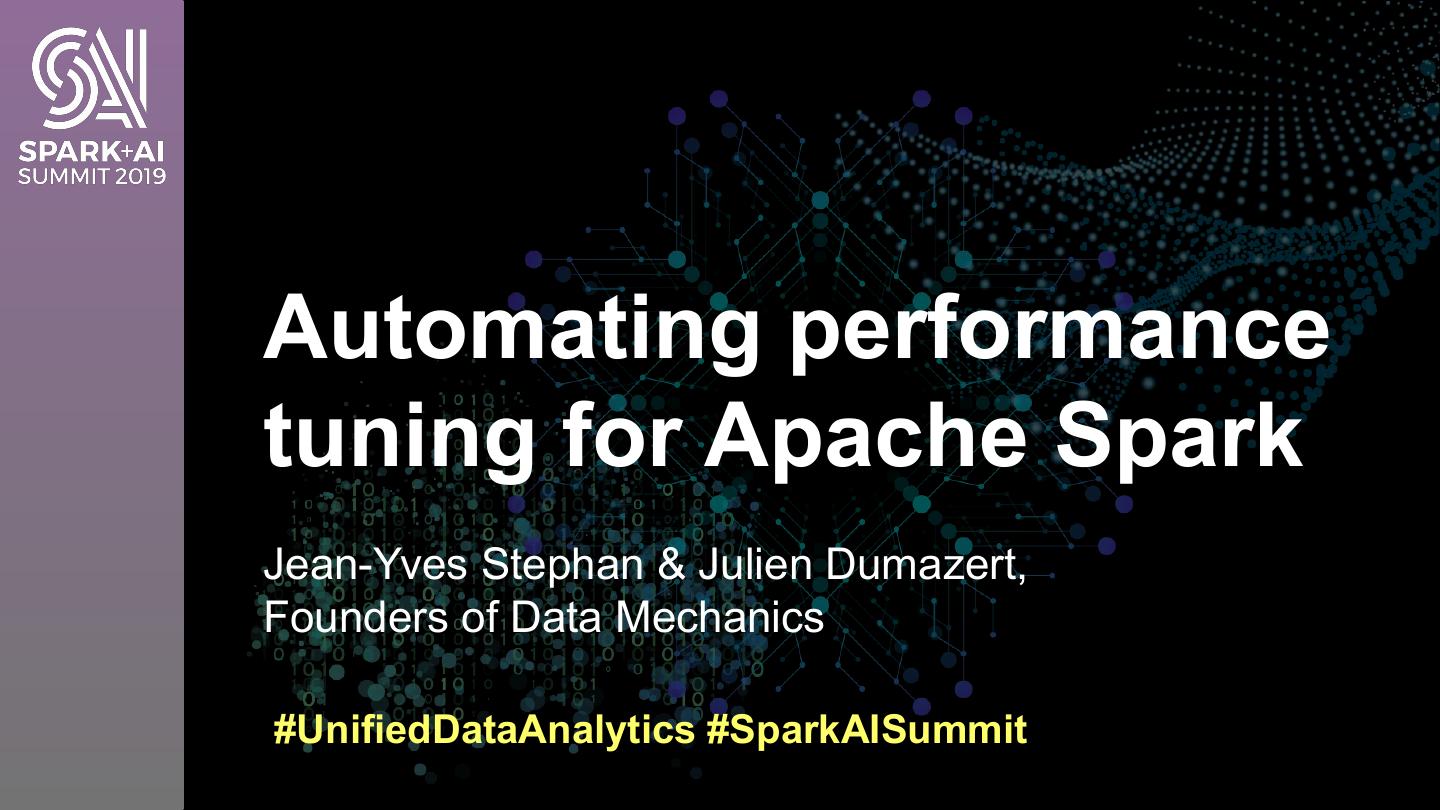 SPARK+AI
SUMMIT 2019

Automating performance tuning for Apache Spark

Jean-Yves Stephan & Julien Dumazert,
Founders of Data Mechanics

#UnifiedDataAnalytics #SparkAISummit